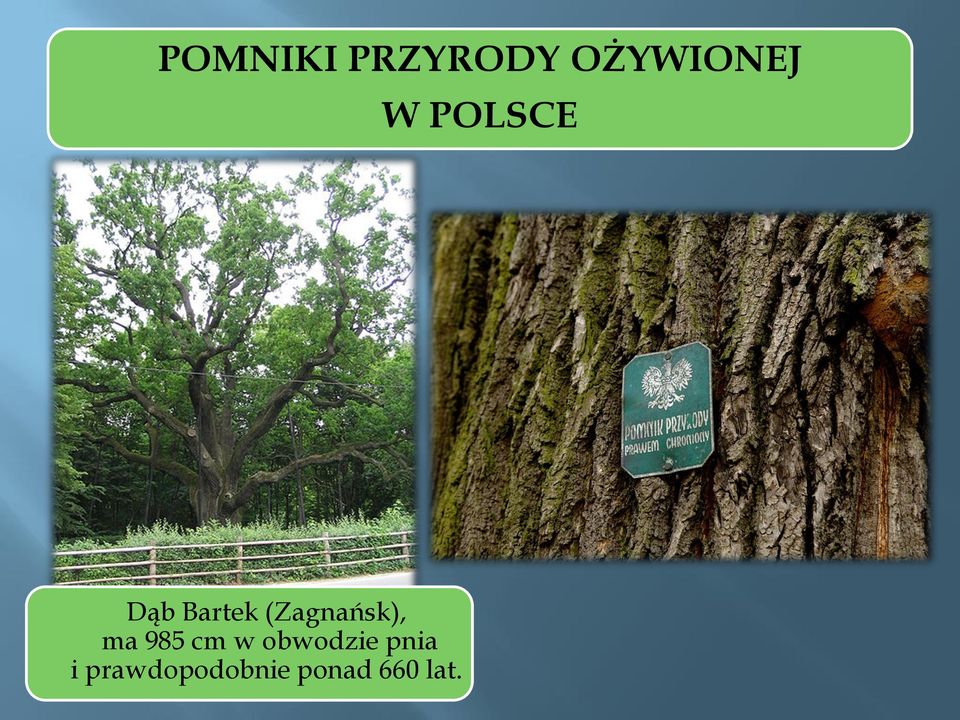 POMNIKI PRZYRODY OŻYWIONEJ W POLSCE

POMNIK PRZYRODY
PRAWEM CHRONIONY

Dąb Bartek (Zagnańsk), ma 985 cm w obwodzie pnia i prawdopodobnie ponad 660 lat.